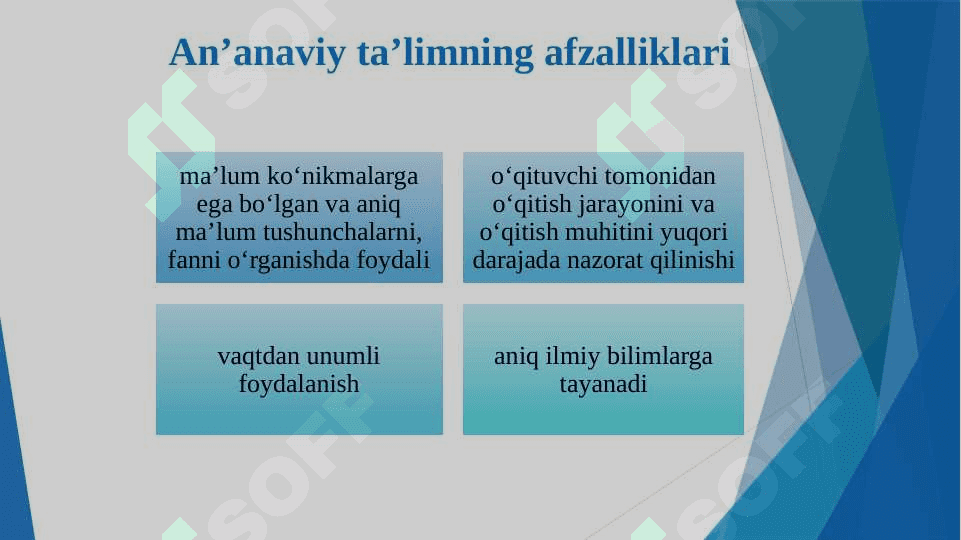 An’anaviy ta’limning afzalliklari

ma’lum ko‘nikmalarga ega bo‘lgan va aniq ma’lum tushunchalarni, fanni o‘rganishda foydali

o‘qituvchi tomonidan o‘qitish jarayonini va o‘qitish muhitini yuqori darajada nazorat qilinishi

vaqtdan unumli foydalanish

aniq ilmiy bilimlarga tayanadi

SOFF SOFF SOFF SOFF